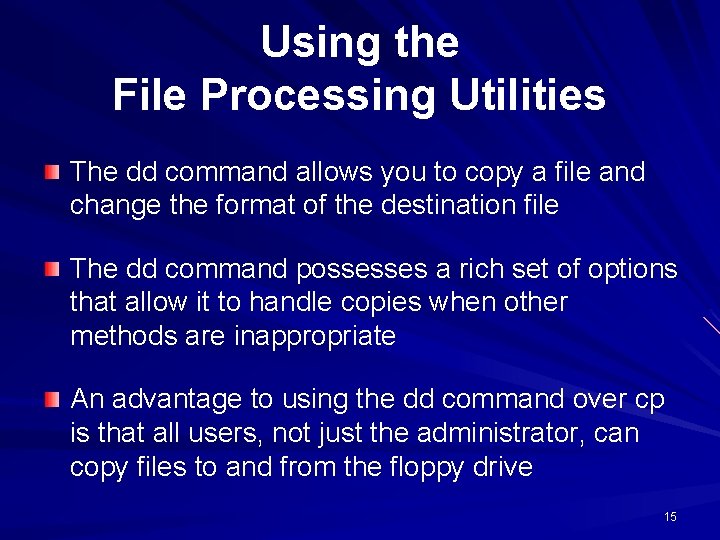 Using the File Processing Utilities

The dd command allows you to copy a file and change the format of the destination file

The dd command possesses a rich set of options that allow it to handle copies when other methods are inappropriate

An advantage to using the dd command over cp is that all users, not just the administrator, can copy files to and from the floppy drive

15